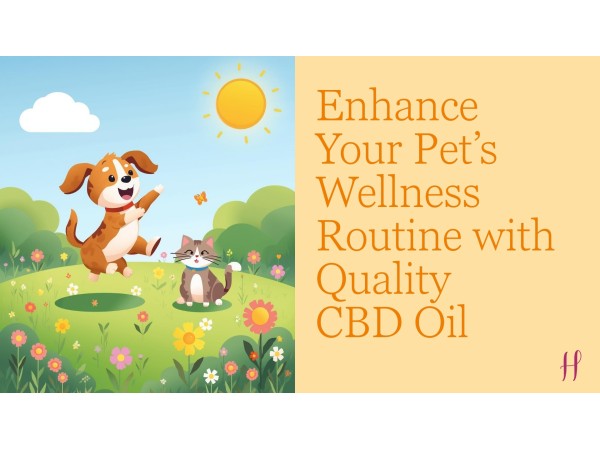 Enhance Your Pet’s Wellness Routine with Quality CBD Oil

H